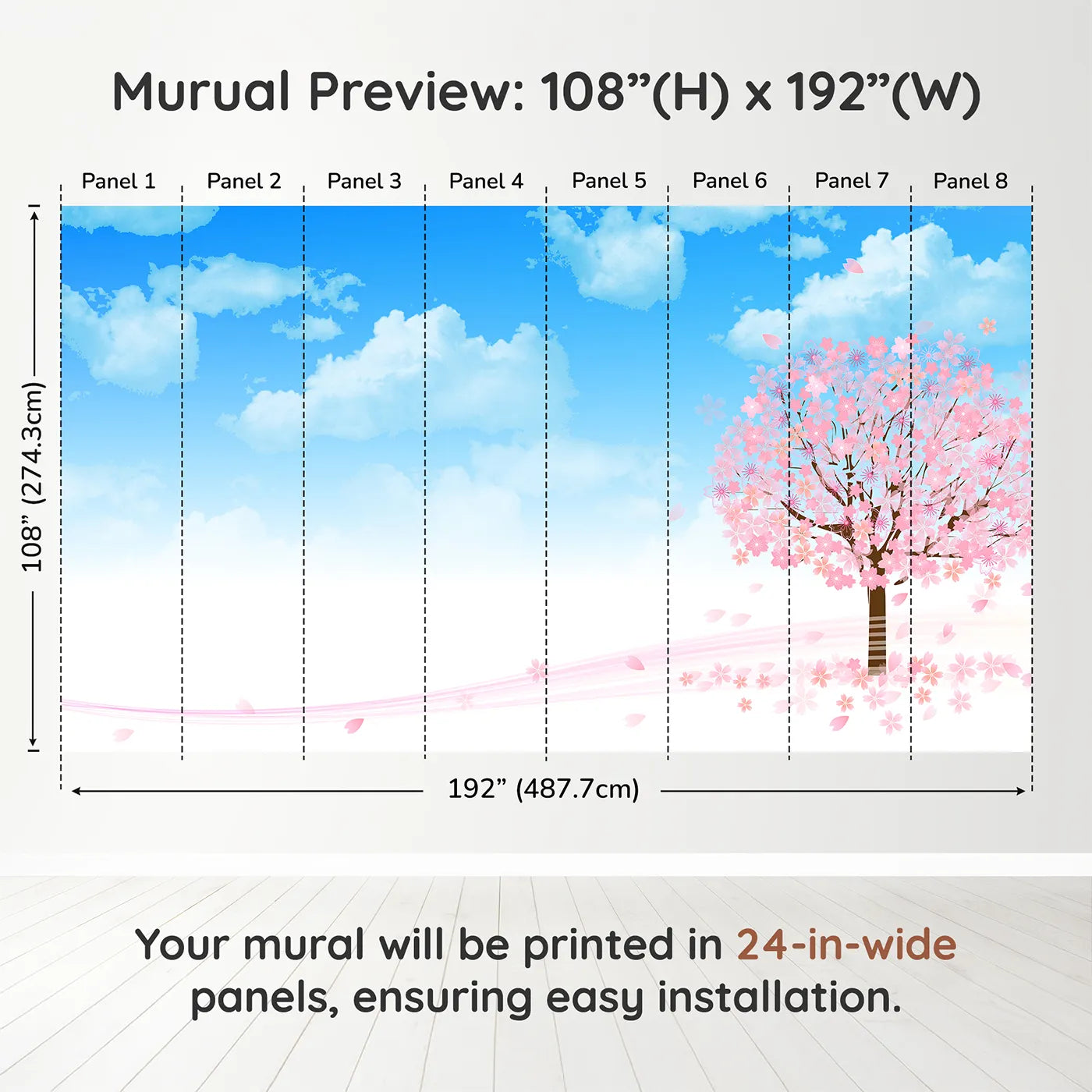 Murual Preview: 108”(H) x 192”(W)

Panel 1 Panel 2 Panel 3 Panel 4 Panel 5 Panel 6 Panel 7 Panel 8

108” (274.3cm)

192” (487.7cm)

Your mural will be printed in 24-in-wide panels, ensuring easy installation.